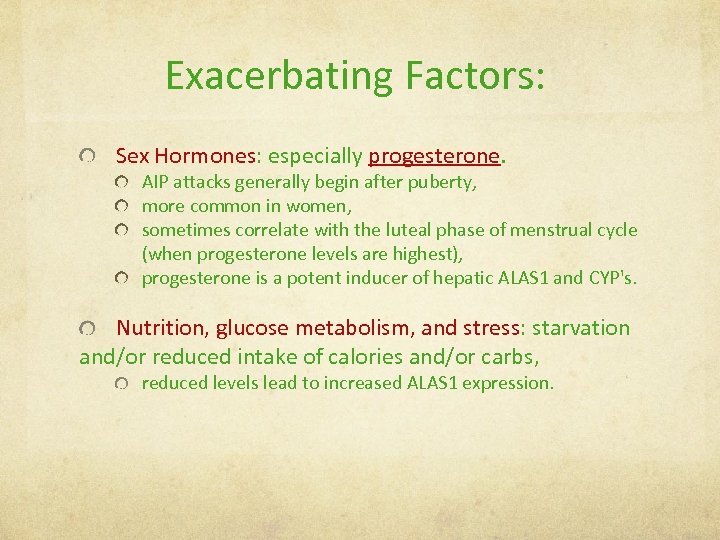 Exacerbating Factors:

Sex Hormones: especially progesterone.

AIP attacks generally begin after puberty,

more common in women,

sometimes correlate with the luteal phase of menstrual cycle (when progesterone levels are highest),

progesterone is a potent inducer of hepatic ALAS1 and CYP's.

Nutrition, glucose metabolism, and stress: starvation and/or reduced intake of calories and/or carbs,

reduced levels lead to increased ALAS1 expression.